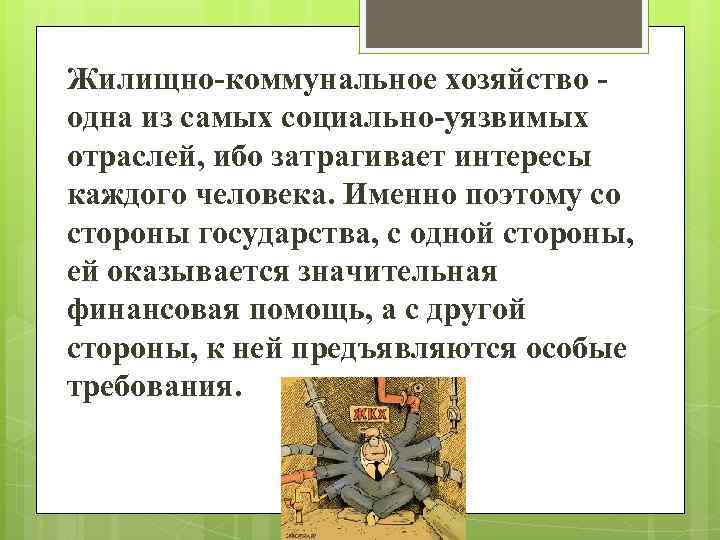 Жилищно-коммунальное хозяйство - одна из самых социально-уязвимых отраслей, ибо затрагивает интересы каждого человека. Именно поэтому со стороны государства, с одной стороны, ей оказывается значительная финансовая помощь, а с другой стороны, к ней предъявляются особые требования.

ЖКХ